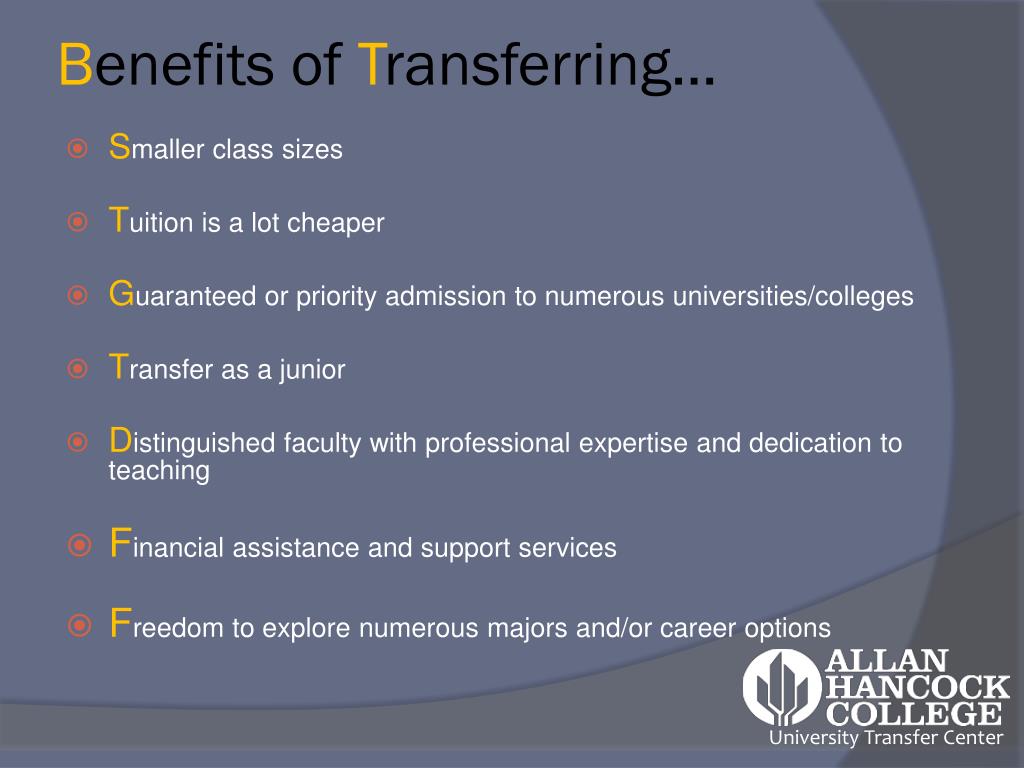 Benefits of Transferring…

Smaller class sizes

Tuition is a lot cheaper

Guaranteed or priority admission to numerous universities/colleges

Transfer as a junior

Distinguished faculty with professional expertise and dedication to teaching

Financial assistance and support services

Freedom to explore numerous majors and/or career options

ALLAN HANCOCK COLLEGE
University Transfer Center